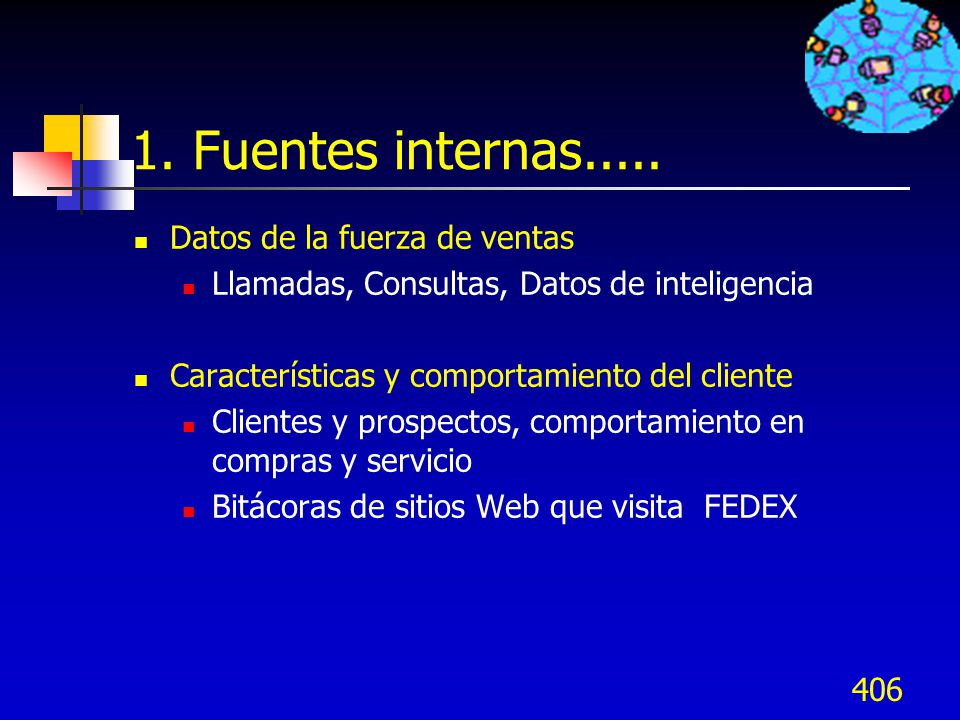 1. Fuentes internas.....

- Datos de la fuerza de ventas
  - Llamadas, Consultas, Datos de inteligencia

- Características y comportamiento del cliente
  - Clientes y prospectos, comportamiento en compras y servicio
  - Bitácoras de sitios Web que visita FEDEX

406